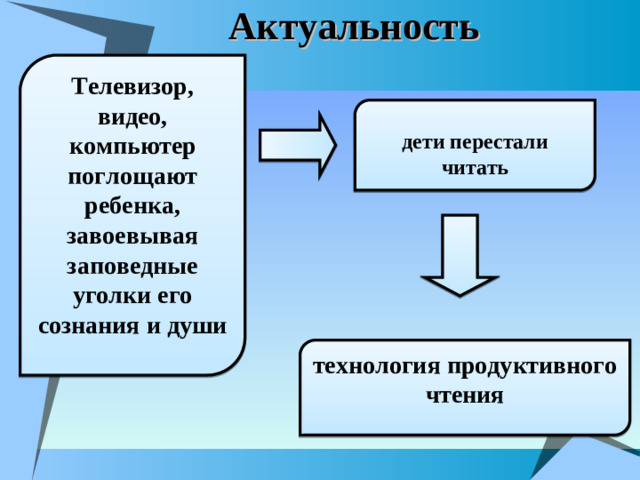 Актуальность

Телевизор, видео, компьютер поглощают ребенка, завоевывая заповедные уголки его сознания и души

дети перестали читать

технология продуктивного чтения